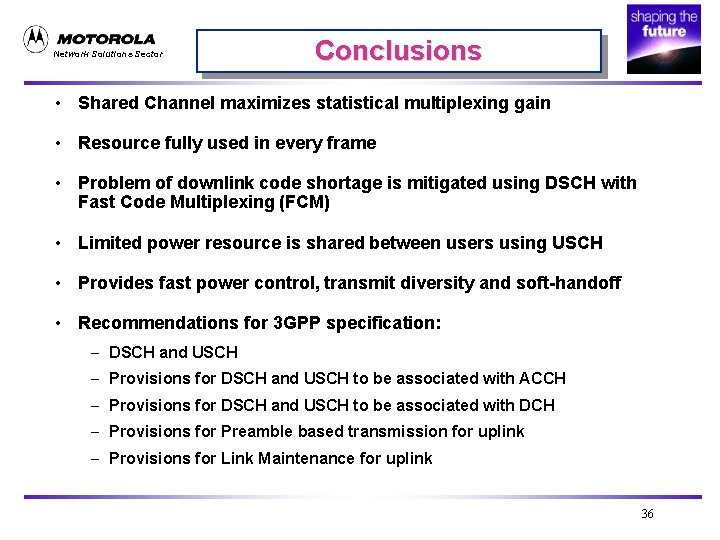 MOTOROLA
Network Solutions Sector

Conclusions

shaping the future

• Shared Channel maximizes statistical multiplexing gain

• Resource fully used in every frame

• Problem of downlink code shortage is mitigated using DSCH with Fast Code Multiplexing (FCM)

• Limited power resource is shared between users using USCH

• Provides fast power control, transmit diversity and soft-handoff

• Recommendations for 3GPP specification:

– DSCH and USCH

– Provisions for DSCH and USCH to be associated with ACCH

– Provisions for DSCH and USCH to be associated with DCH

– Provisions for Preamble based transmission for uplink

– Provisions for Link Maintenance for uplink

36